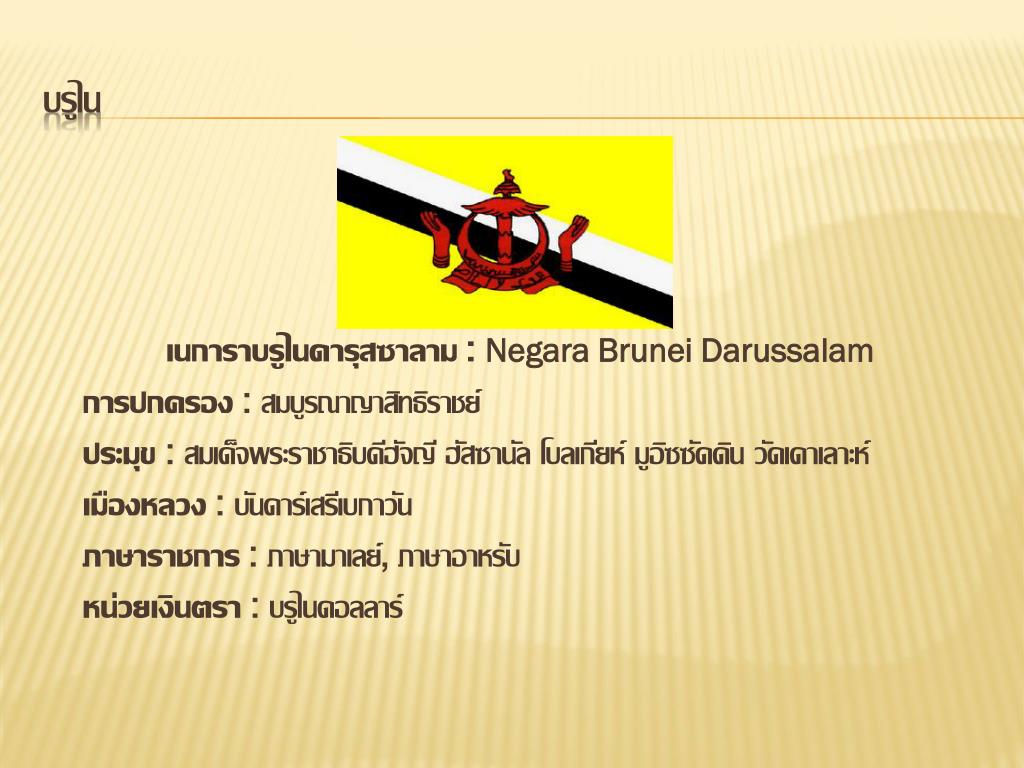 บรูไน

เนการาบรูไนดารุสซาลาม : Negara Brunei Darussalam

การปกครอง : สมบูรณาญาสิทธิราชย์

ประมุข : สมเด็จพระราชาธิบดีฮัจญี ฮัสซานัล โบลเกียห์ มูอิซซัดดิน วัดเดาเลาะห์

เมืองหลวง : บันดาร์เสรีเบกาวัน

ภาษาราชการ : ภาษามาเลย์, ภาษาอาหรับ

หน่วยเงินตรา : บรูไนดอลลาร์